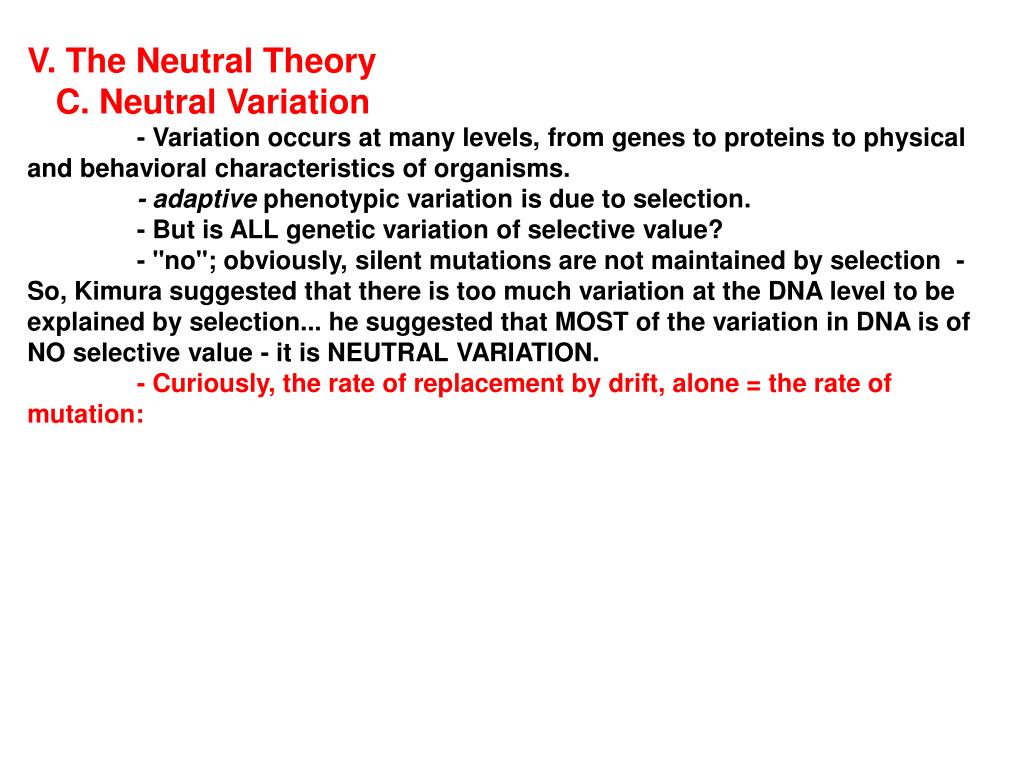 V. The Neutral Theory
C. Neutral Variation

- Variation occurs at many levels, from genes to proteins to physical and behavioral characteristics of organisms.

- adaptive phenotypic variation is due to selection.

- But is ALL genetic variation of selective value?

- "no"; obviously, silent mutations are not maintained by selection - So, Kimura suggested that there is too much variation at the DNA level to be explained by selection... he suggested that MOST of the variation in DNA is of NO selective value - it is NEUTRAL VARIATION.

- Curiously, the rate of replacement by drift, alone = the rate of mutation: